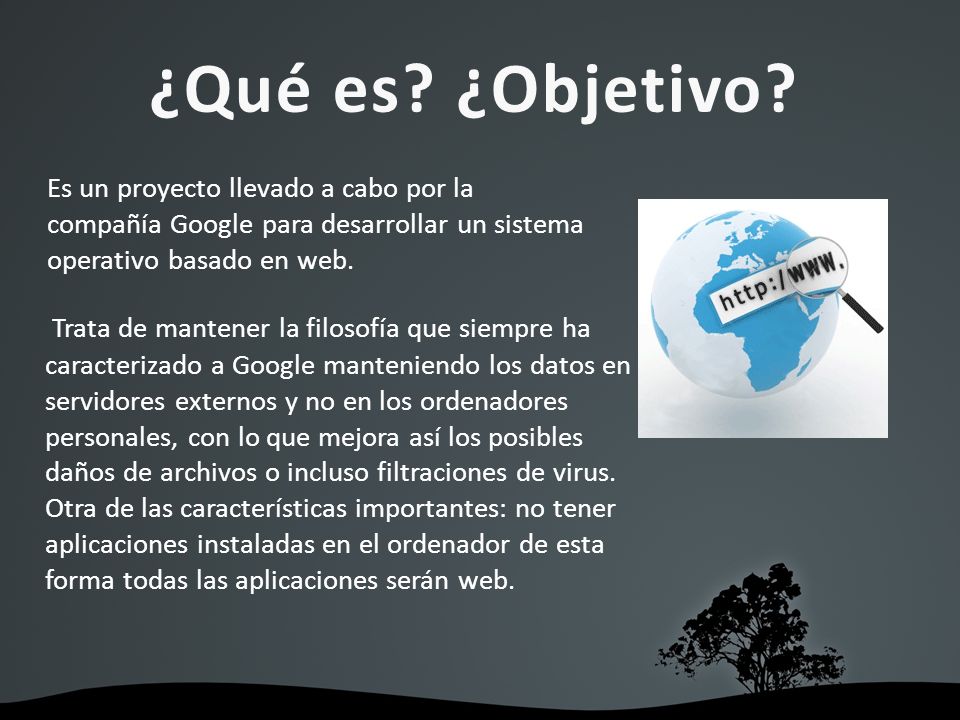 ¿Qué es? ¿Objetivo?

Es un proyecto llevado a cabo por la compañía Google para desarrollar un sistema operativo basado en web.

Trata de mantener la filosofía que siempre ha caracterizado a Google manteniendo los datos en servidores externos y no en los ordenadores personales, con lo que mejora así los posibles daños de archivos o incluso filtraciones de virus. Otra de las características importantes: no tener aplicaciones instaladas en el ordenador de esta forma todas las aplicaciones serán web.

http://www.